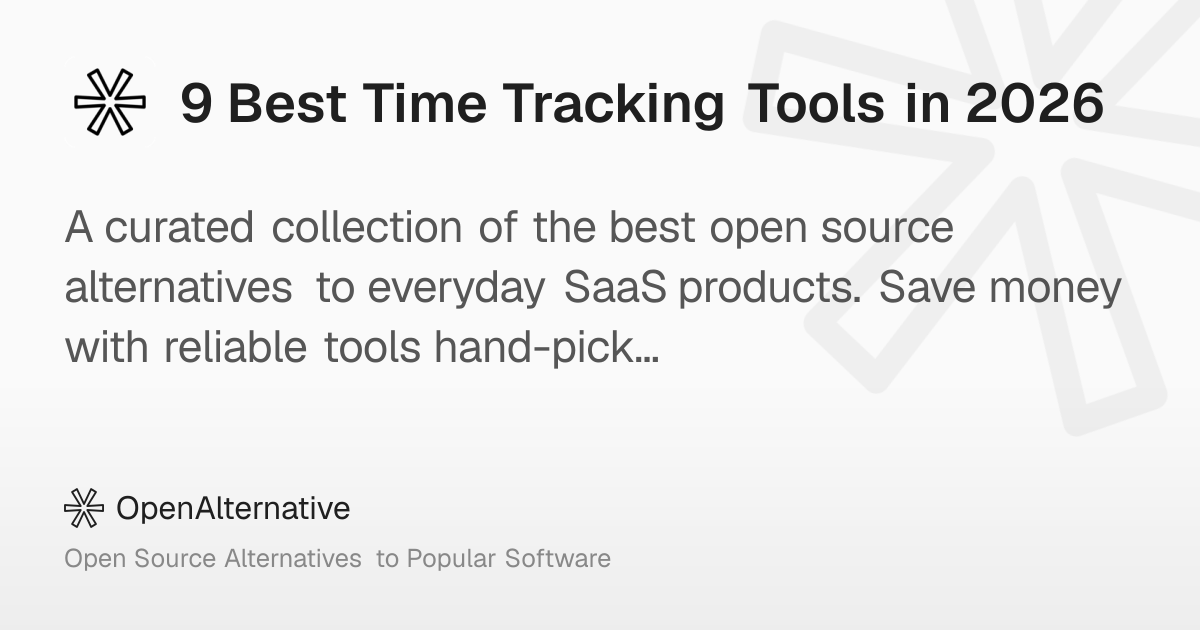 9 Best Time Tracking Tools in 2026

A curated collection of the best open source alternatives to everyday SaaS products. Save money with reliable tools hand-pick...

OpenAlternative

Open Source Alternatives to Popular Software